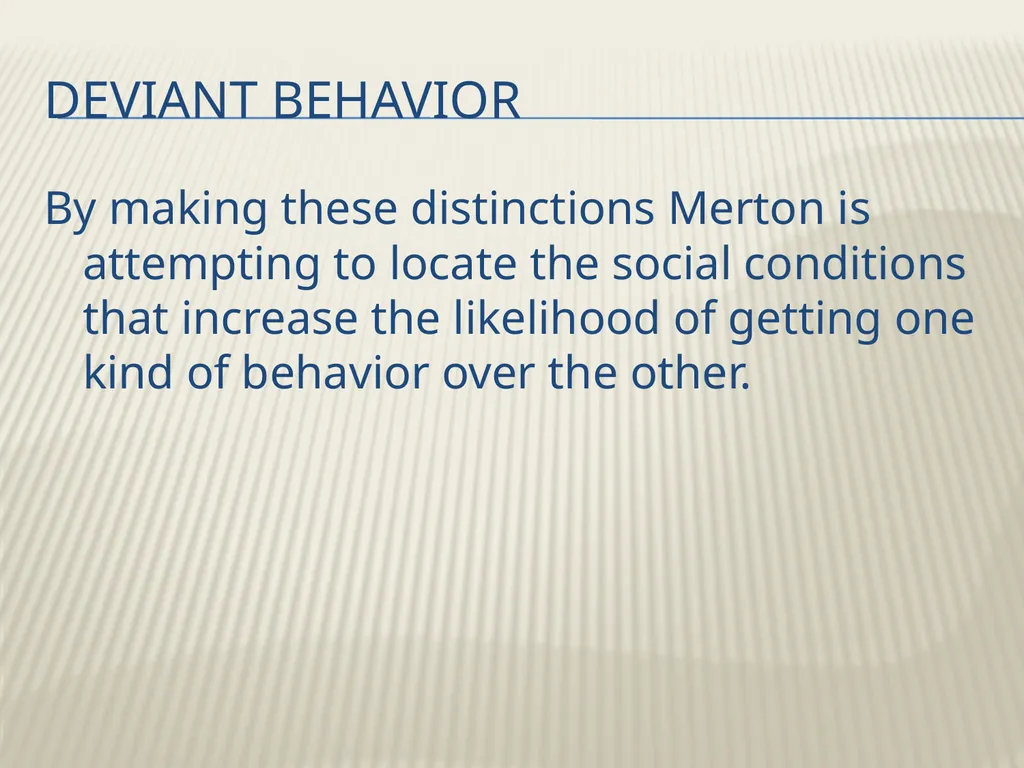 DEVIANT BEHAVIOR

By making these distinctions Merton is attempting to locate the social conditions that increase the likelihood of getting one kind of behavior over the other.